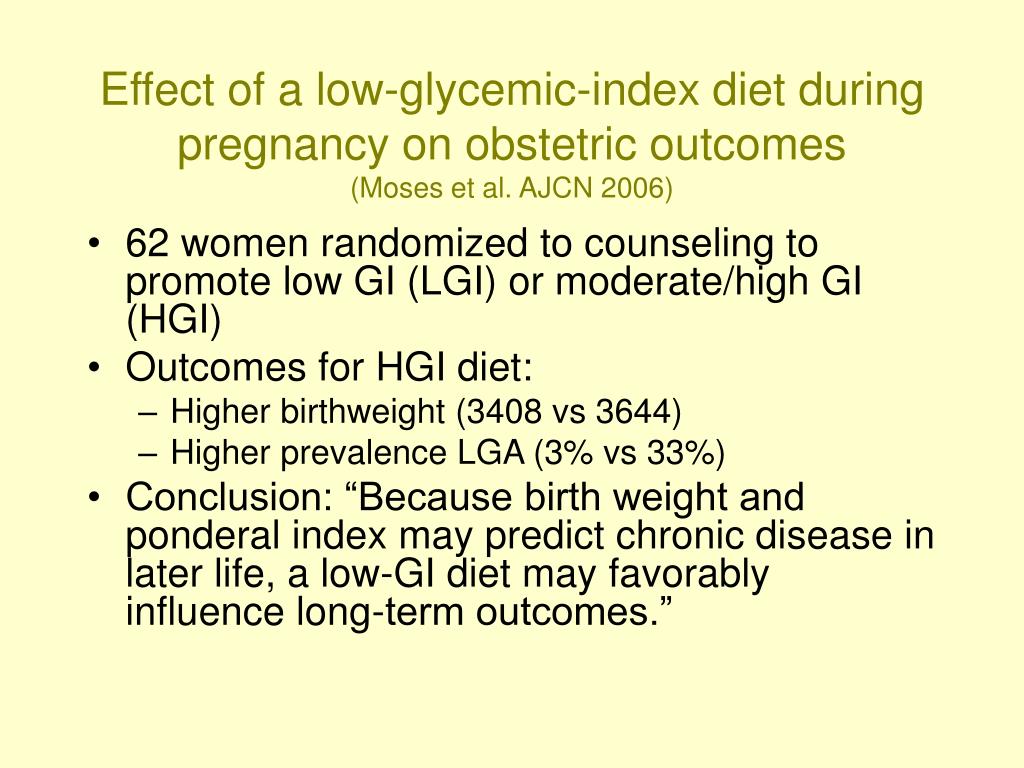 Effect of a low-glycemic-index diet during pregnancy on obstetric outcomes
(Moses et al. AJCN 2006)

• 62 women randomized to counseling to promote low GI (LGI) or moderate/high GI (HGI)
• Outcomes for HGI diet:
– Higher birthweight (3408 vs 3644)
– Higher prevalence LGA (3% vs 33%)
• Conclusion: “Because birth weight and ponderal index may predict chronic disease in later life, a low-GI diet may favorably influence long-term outcomes.”